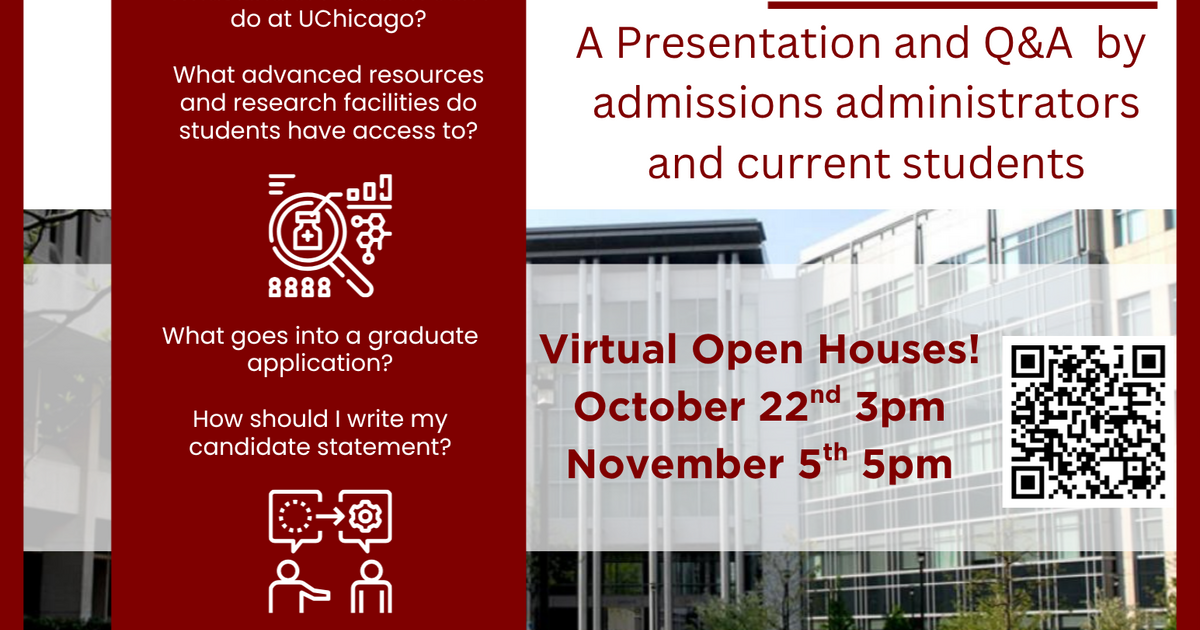 do at UChicago?

What advanced resources and research facilities do students have access to?

What goes into a graduate application?

How should I write my candidate statement?

A Presentation and Q&A by admissions administrators and current students

Virtual Open Houses!
October 22$^{nd}$ 3pm
November 5$^{th}$ 5pm